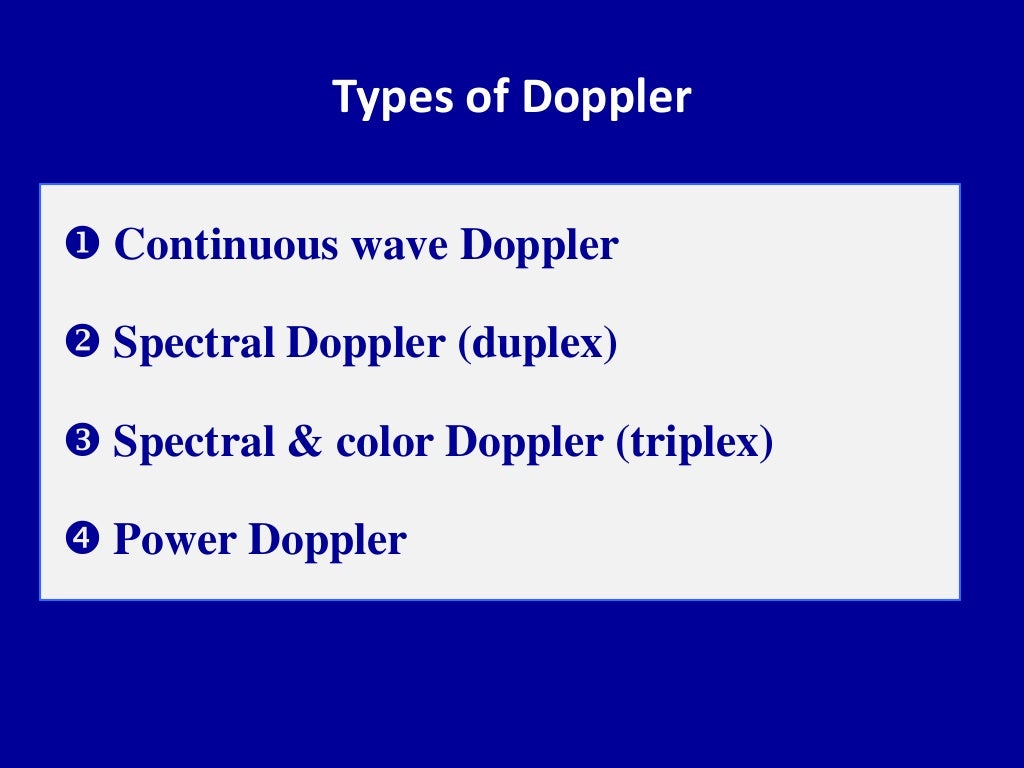 Types of Doppler

❶ Continuous wave Doppler

❷ Spectral Doppler (duplex)

❸ Spectral & color Doppler (triplex)

❹ Power Doppler